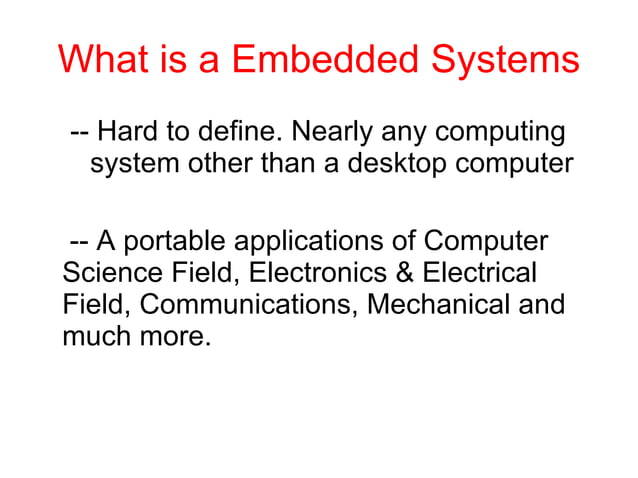 What is a Embedded Systems

-- Hard to define. Nearly any computing system other than a desktop computer

-- A portable applications of Computer Science Field, Electronics & Electrical Field, Communications, Mechanical and much more.